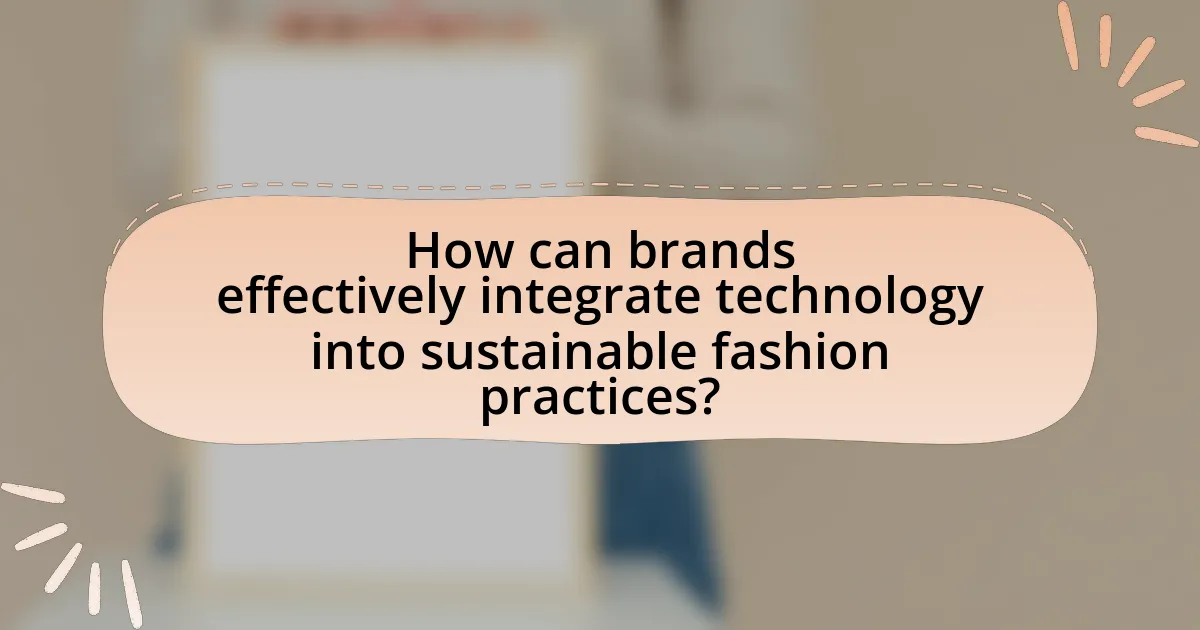 How can brands effectively integrate technology into sustainable fashion practices?